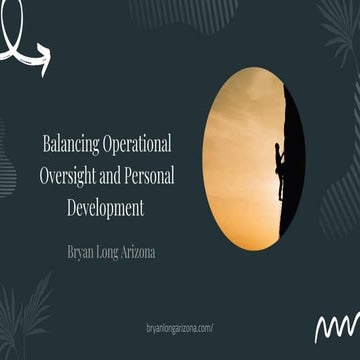 Balancing Operational Oversight and Personal Development

Bryan Long Arizona

bryanlongarizona.com/